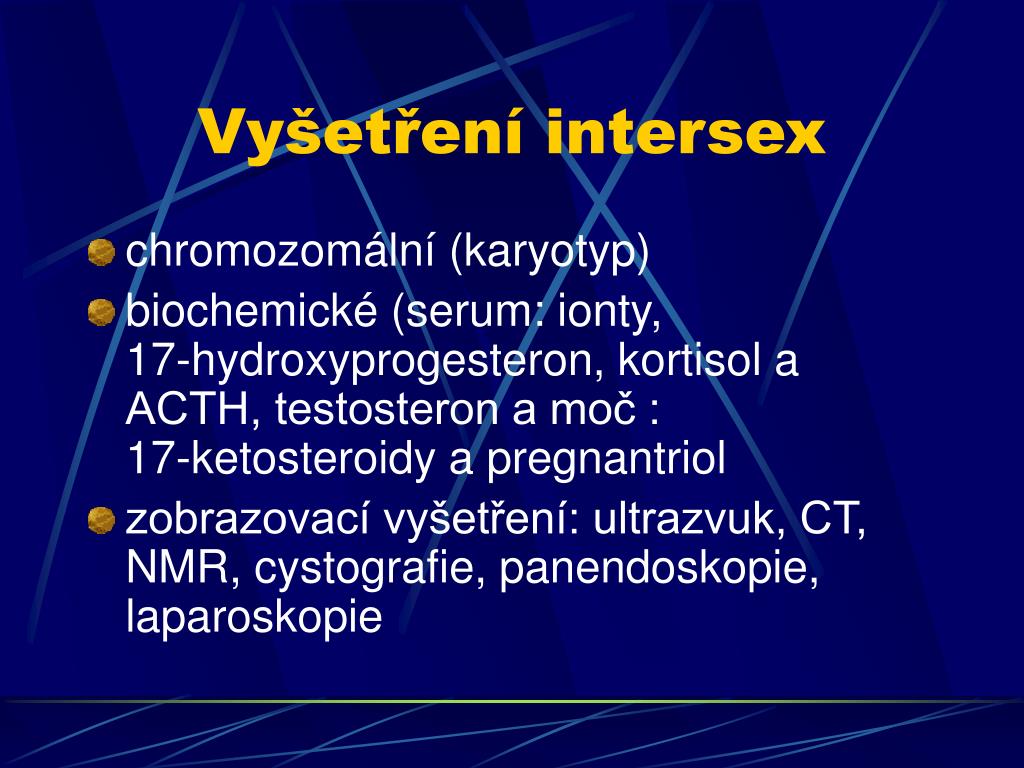 Vyšetření intersex

chromozomální (karyotyp)

biochemické (serum: ionty, 17-hydroxyprogesteron, kortisol a ACTH, testosteron a moč : 17-ketosteroidy a pregnantriol

zobrazovací vyšetření: ultrazvuk, CT, NMR, cystografie, panendoskopie, laparoskopie